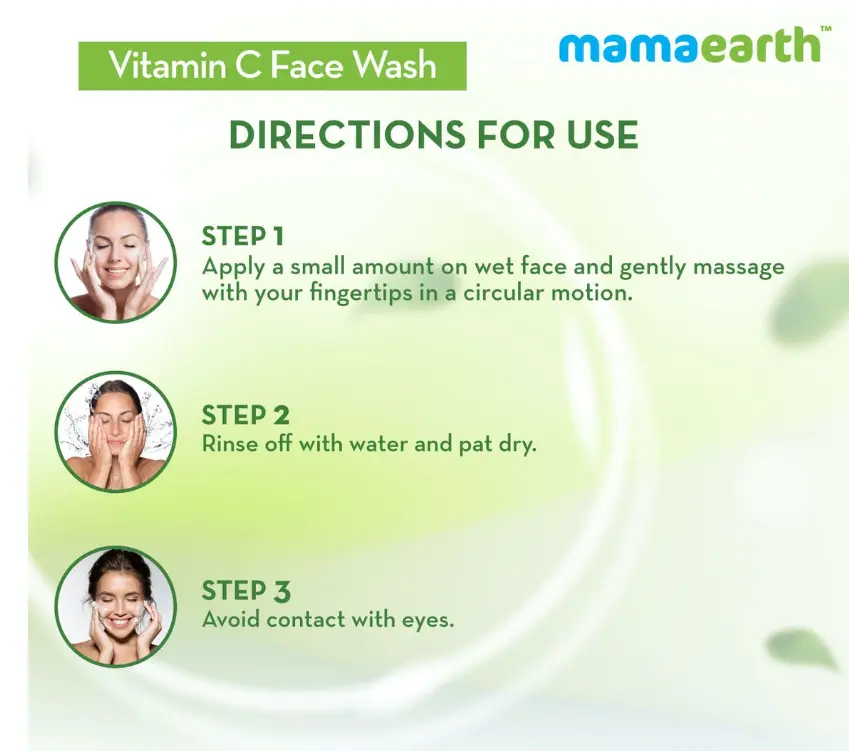 Vitamin C Face Wash

mamaearth™

DIRECTIONS FOR USE

STEP 1
Apply a small amount on wet face and gently massage with your fingertips in a circular motion.

STEP 2
Rinse off with water and pat dry.

STEP 3
Avoid contact with eyes.